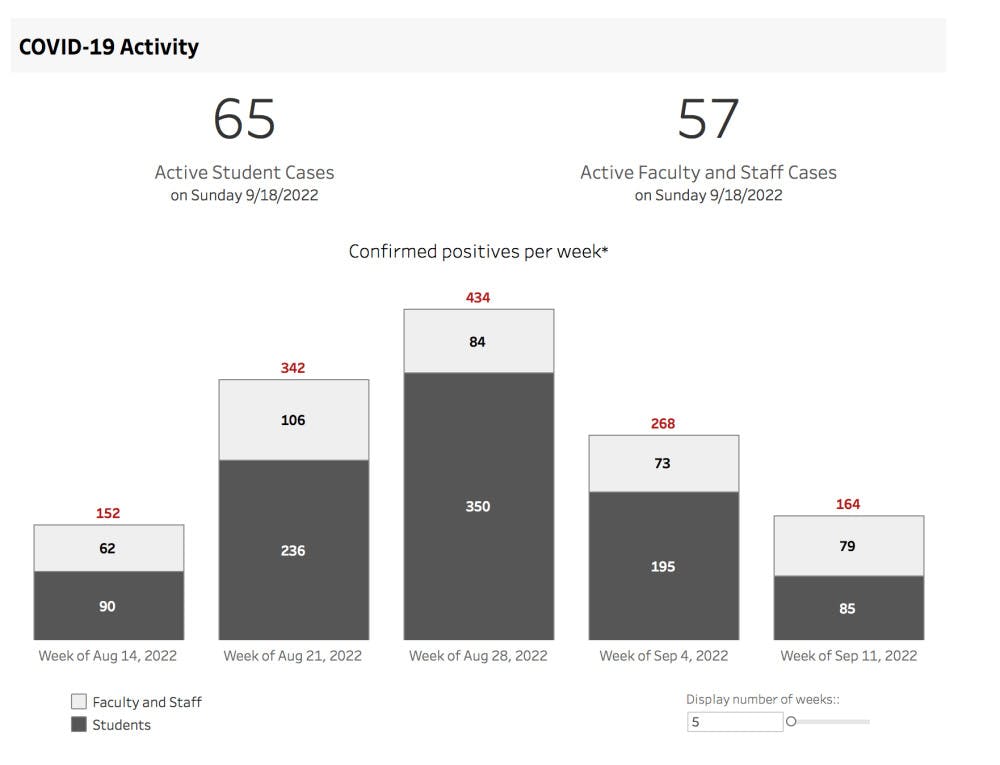 COVID-19 Activity

65
Active Student Cases
on Sunday 9/18/2022

57
Active Faculty and Staff Cases
on Sunday 9/18/2022

Confirmed positives per week*

152
62
90
Week of Aug 14, 2022

342
106
236
Week of Aug 21, 2022

434
84
350
Week of Aug 28, 2022

268
73
195
Week of Sep 4, 2022

164
79
85
Week of Sep 11, 2022

Faculty and Staff
Students

Display number of weeks::
5